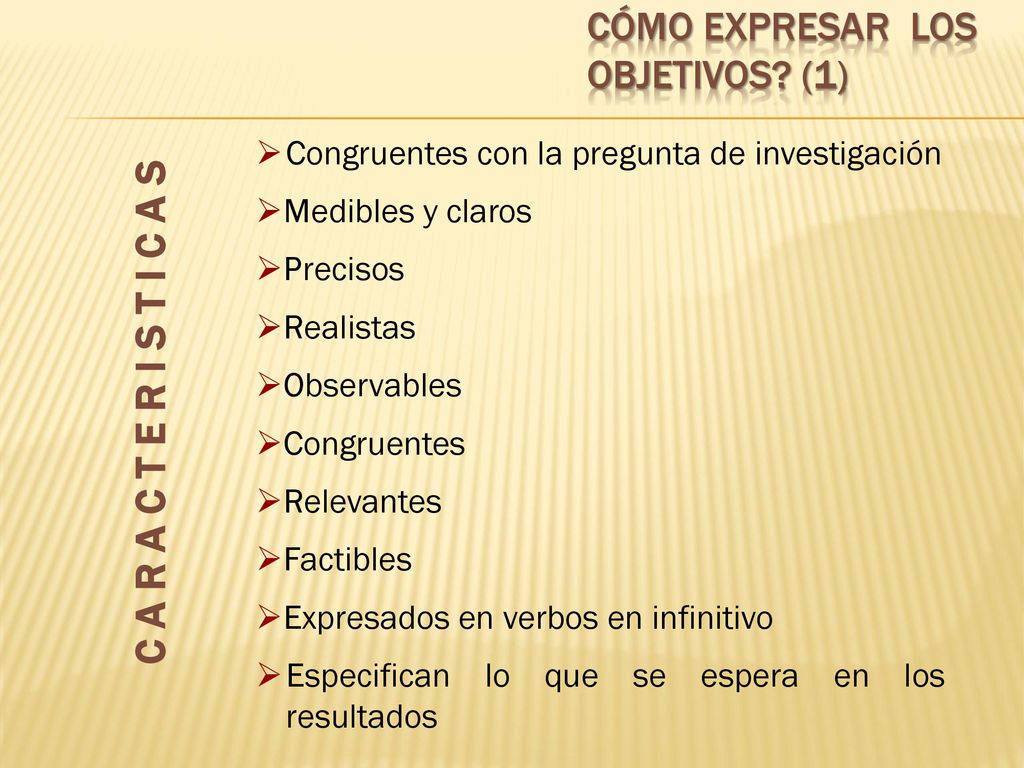 CÓMO EXPRESAR LOS OBJETIVOS? (1)

CARACTERISTICAS

➢Congruentes con la pregunta de investigación
➢Medibles y claros
➢Precisos
➢Realistas
➢Observables
➢Congruentes
➢Relevantes
➢Factibles
➢Expresados en verbos en infinitivo
➢Especifican lo que se espera en los resultados